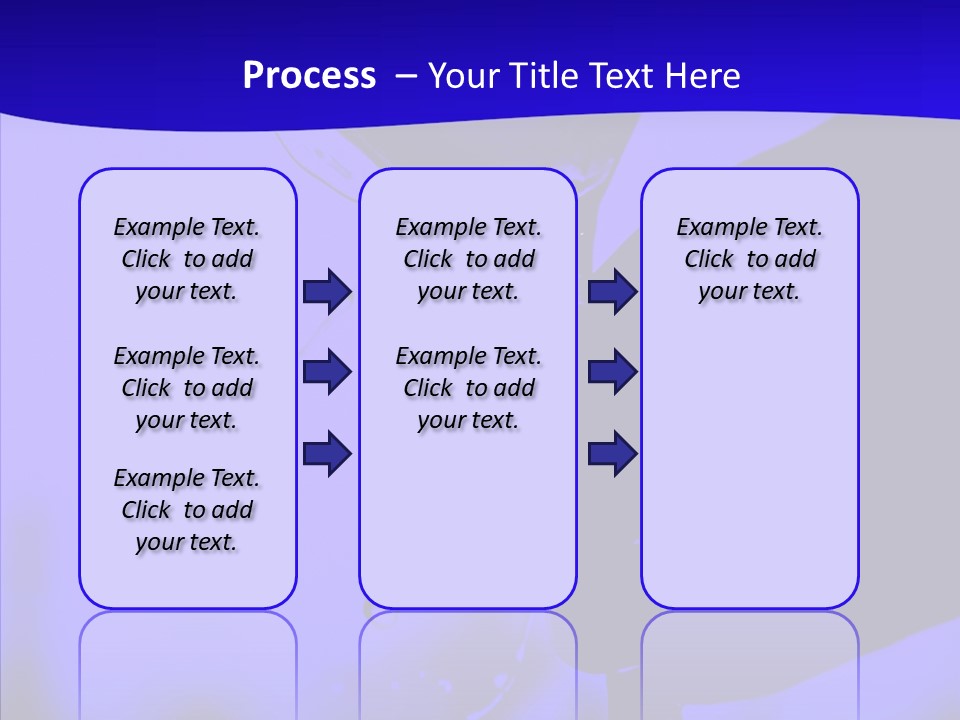 Process – Your Title Text Here

Example Text. Click to add your text.

Example Text. Click to add your text.

Example Text. Click to add your text.

Example Text. Click to add your text.

Example Text. Click to add your text.

Example Text. Click to add your text.